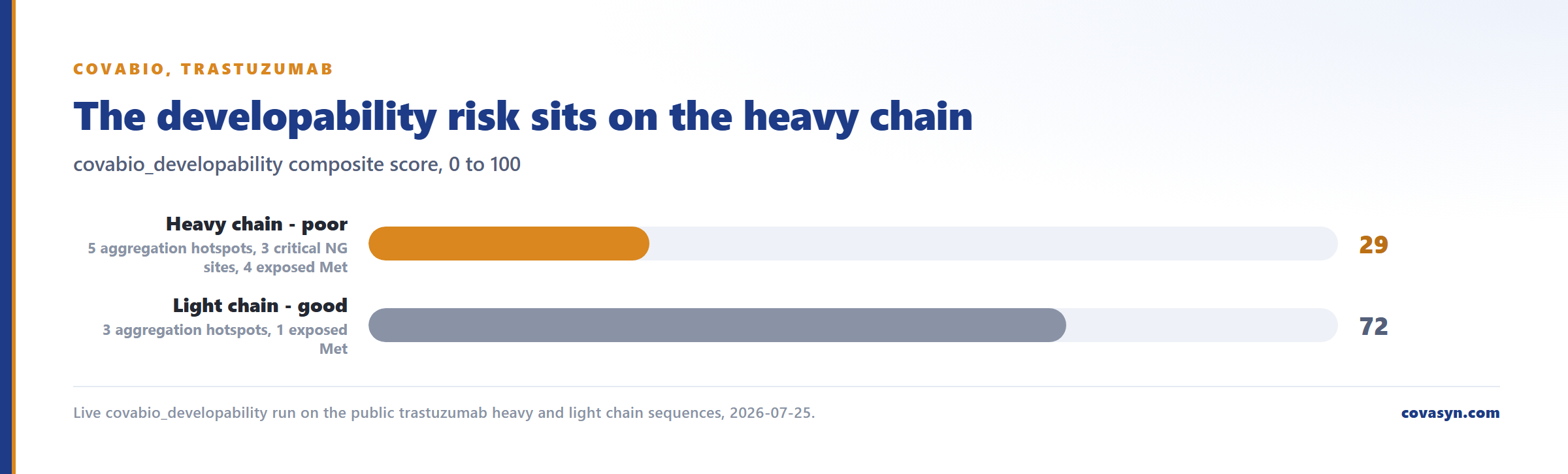 COVABIO, TRASTUZUMAB

The developability risk sits on the heavy chain

covabio_developability composite score, 0 to 100

Heavy chain - poor
5 aggregation hotspots, 3 critical NG sites, 4 exposed Met

29

Light chain - good
3 aggregation hotspots, 1 exposed Met

72

Live covabio_developability run on the public trastuzumab heavy and light chain sequences, 2026-07-25.

covasyn.com